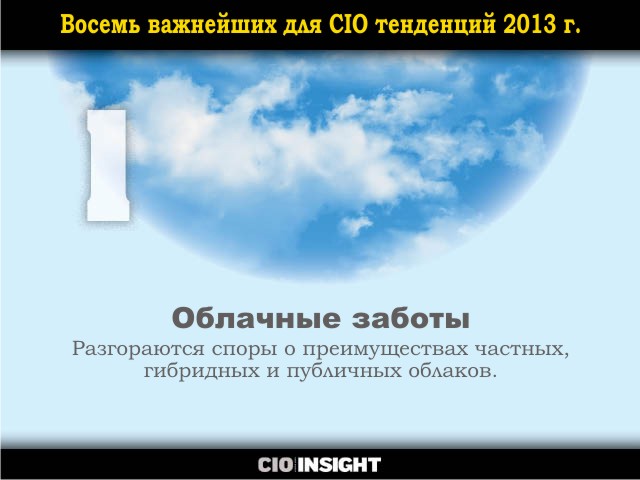 Восемь важнейших для CIO тенденций 2013 г.

1

Облачные заботы

Разгораются споры о преимуществах частных, гибридных и публичных облаков.

CIO INSIGHT